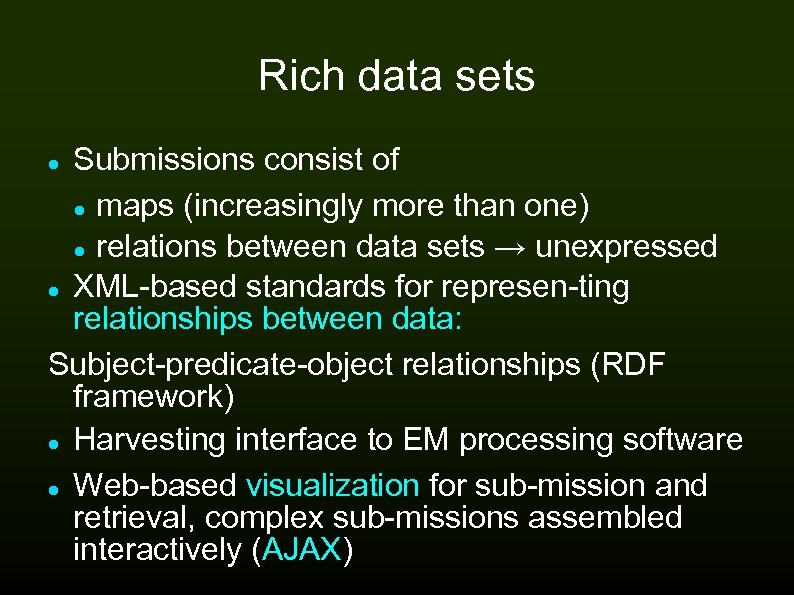 Rich data sets

- Submissions consist of
  - maps (increasingly more than one)
  - relations between data sets → unexpressed
- XML-based standards for represen-ting relationships between data:

Subject-predicate-object relationships (RDF framework)

- Harvesting interface to EM processing software
- Web-based visualization for sub-mission and retrieval, complex sub-missions assembled interactively (AJAX)